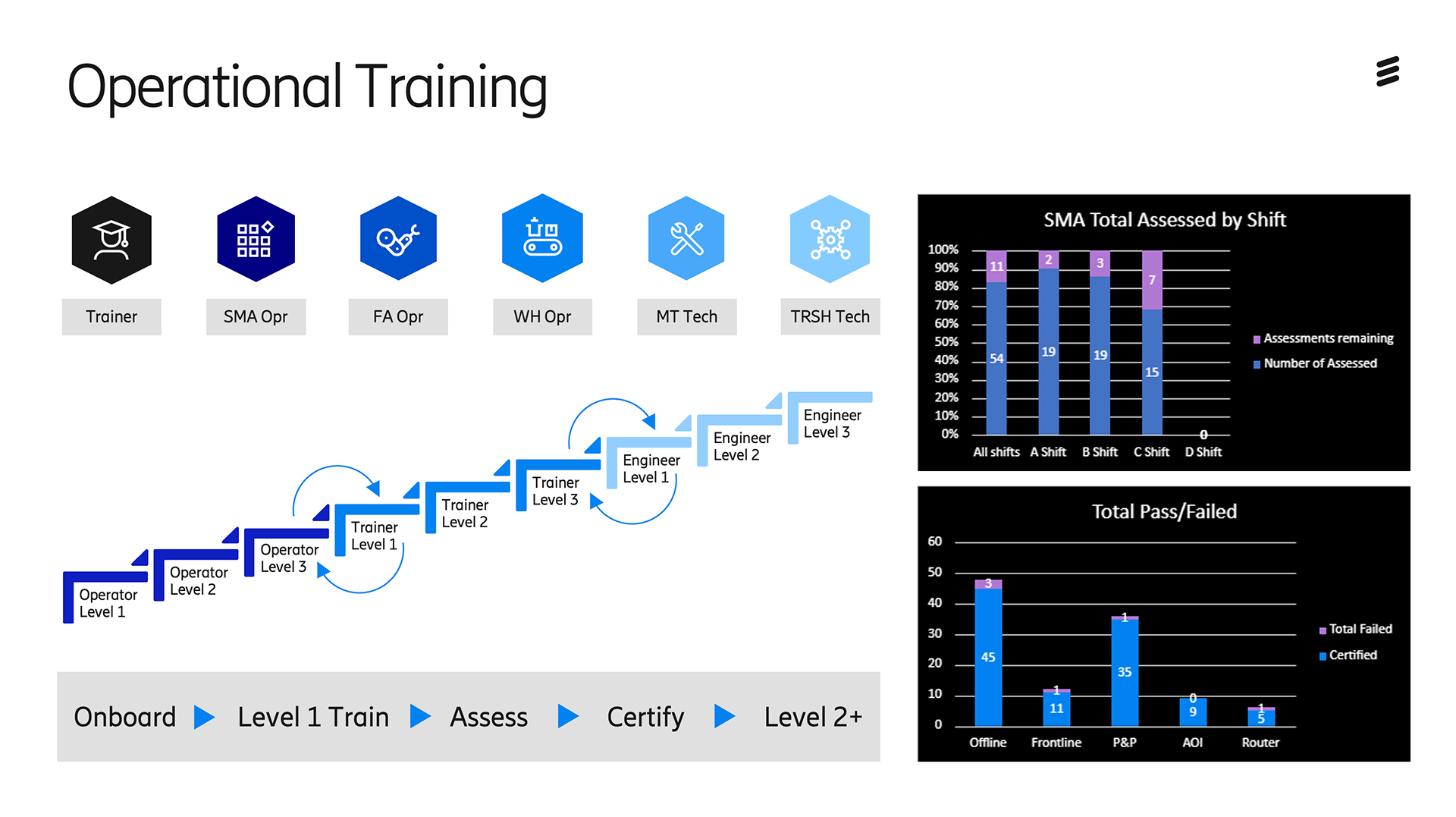 Operational Training

Trainer
SMA Opr
FA Opr
WH Opr
MT Tech
TRSH Tech

Operator Level 1
Operator Level 2
Operator Level 3
Trainer Level 1
Trainer Level 2
Trainer Level 3
Engineer Level 1
Engineer Level 2
Engineer Level 3

Onboard Level 1 Train Assess Certify Level 2+

SMA Total Assessed by Shift

100%
90%
80%
70%
60%
50%
40%
30%
20%
10%
0%

11
54
2
19
3
19
7
15
0

All shifts A Shift B Shift C Shift D Shift

Assessments remaining
Number of Assessed

Total Pass/Failed

60
50
40
30
20
10
0

3
45
1
11
1
35
0
9
1
5

Offline Frontline P&P AOI Router

Total Failed
Certified